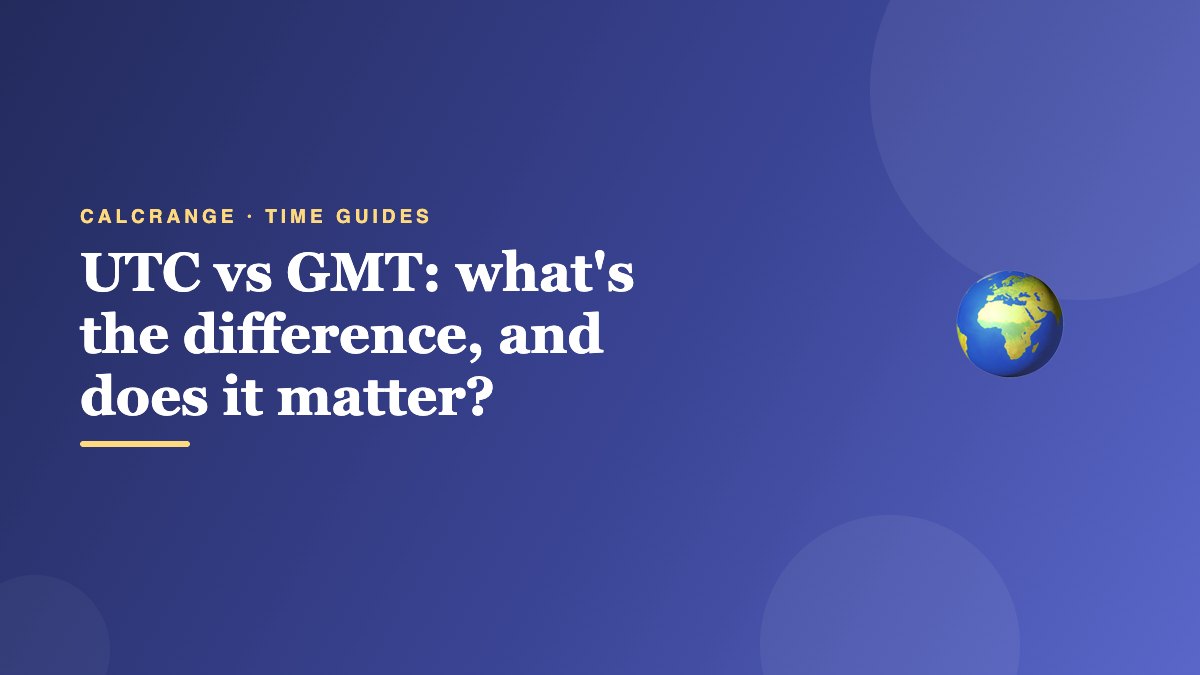 CALCRANGE · TIME GUIDES

UTC vs GMT: what's the difference, and does it matter?